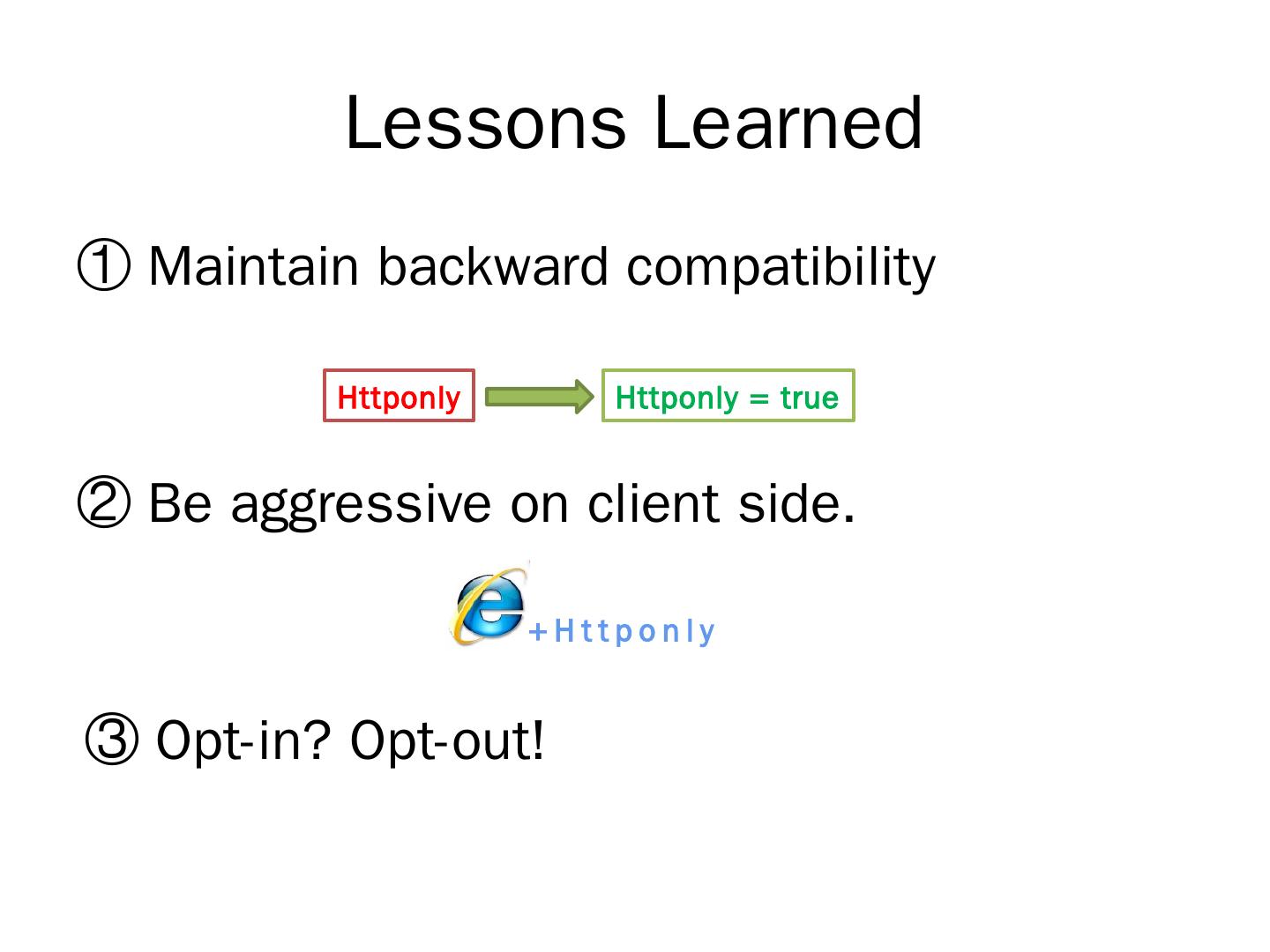 Lessons Learned

① Maintain backward compatibility

Httponly

Httponly = true

② Be aggressive on client side.

+Httponly

③ Opt-in? Opt-out!